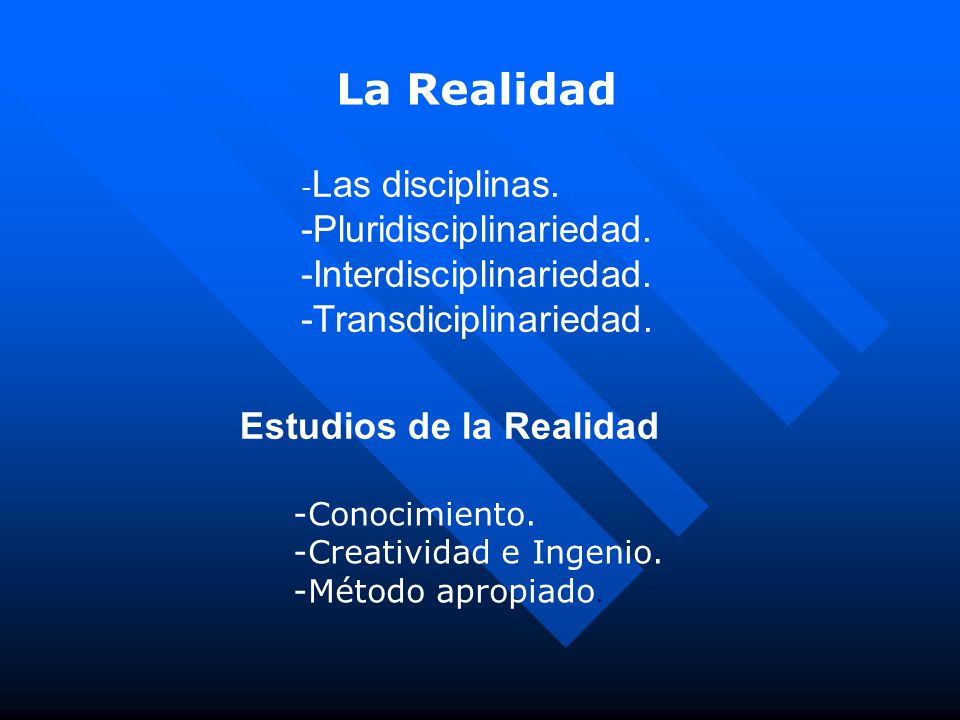 La Realidad

-Las disciplinas.
-Pluridisciplinariedad.
-Interdisciplinariedad.
-Transdiciplinariedad.

Estudios de la Realidad

-Conocimiento.
-Creatividad e Ingenio.
-Método apropiado.